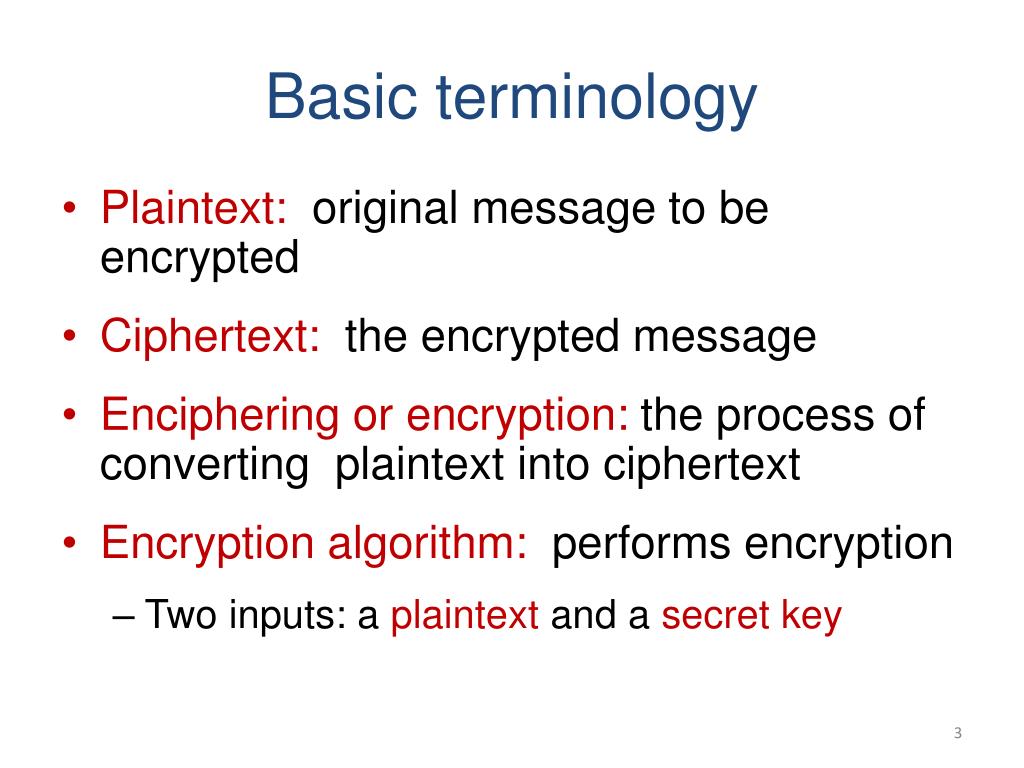 Basic terminology

• Plaintext: original message to be encrypted

• Ciphertext: the encrypted message

• Enciphering or encryption: the process of converting plaintext into ciphertext

• Encryption algorithm: performs encryption

– Two inputs: a plaintext and a secret key

3